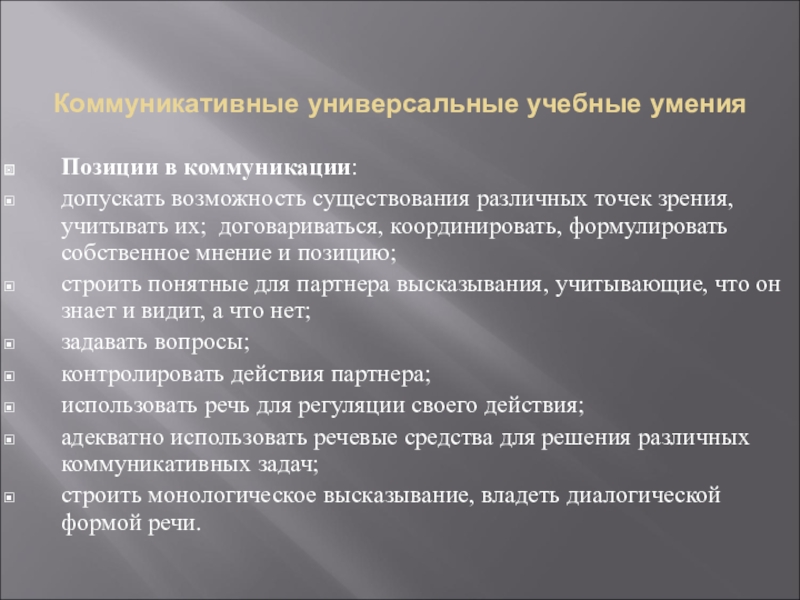 Коммуникативные универсальные учебные умения

Позиции в коммуникации:

допускать возможность существования различных точек зрения, учитывать их; договариваться, координировать, формулировать собственное мнение и позицию;

строить понятные для партнера высказывания, учитывающие, что он знает и видит, а что нет;

задавать вопросы;

контролировать действия партнера;

использовать речь для регуляции своего действия;

адекватно использовать речевые средства для решения различных коммуникативных задач;

строить монологическое высказывание, владеть диалогической формой речи.